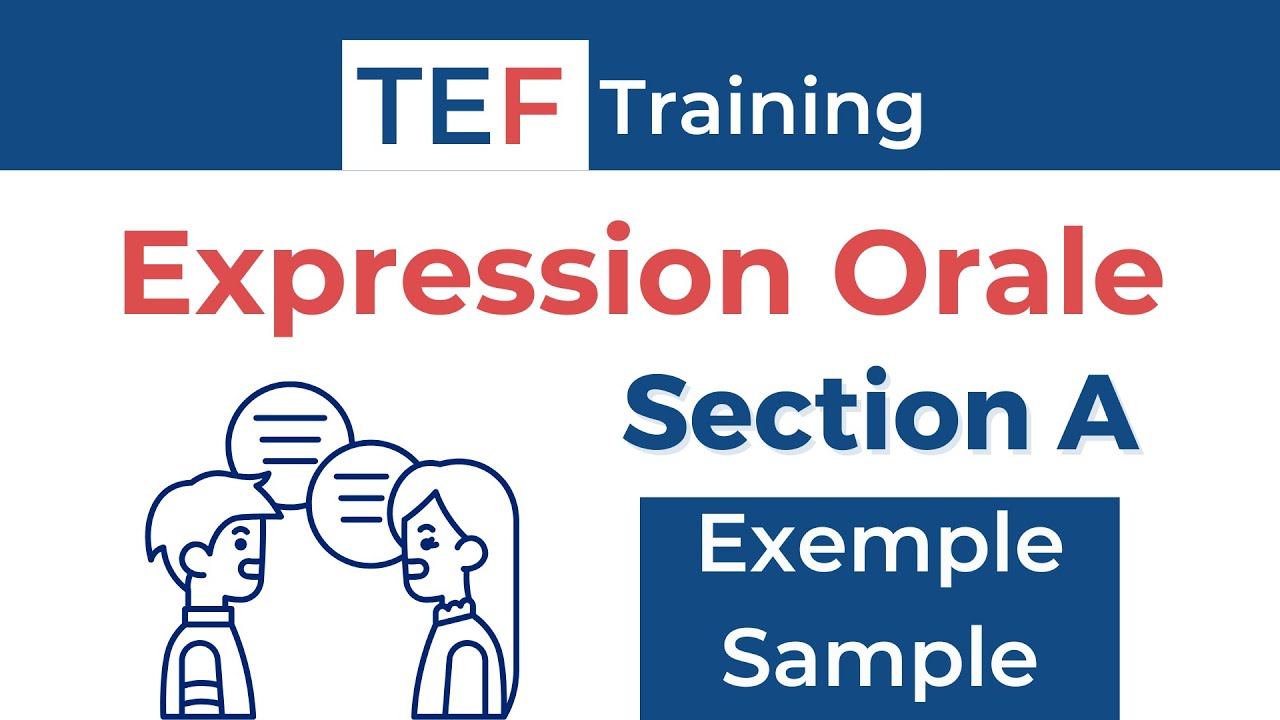 TEF Training

Expression Orale

Section A

Exemple
Sample